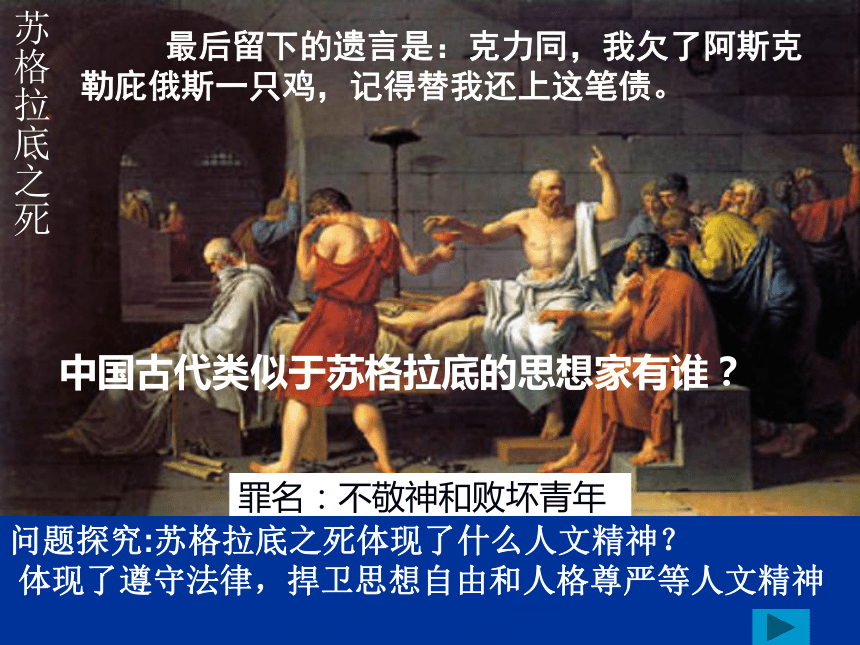 苏格拉底之死

最后留下的遗言是：克力同，我欠了阿斯克勒庇俄斯一只鸡，记得替我还上这笔债。

中国古代类似于苏格拉底的思想家有谁？

罪名：不敬神和败坏青年

问题探究:苏格拉底之死体现了什么人文精神？
体现了遵守法律，捍卫思想自由和人格尊严等人文精神